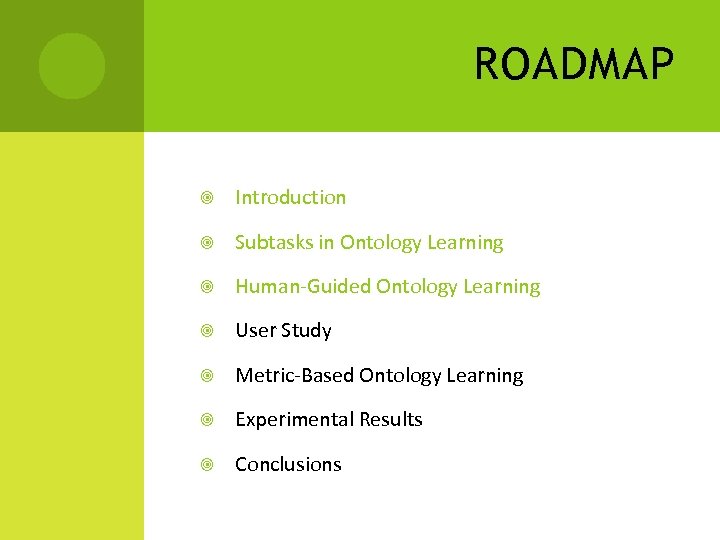 ROADMAP

Introduction

Subtasks in Ontology Learning

Human-Guided Ontology Learning

User Study

Metric-Based Ontology Learning

Experimental Results

Conclusions